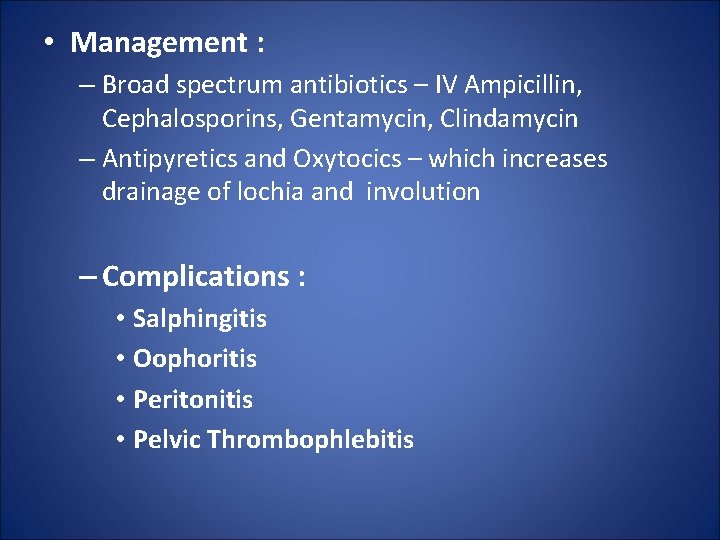 • Management :
– Broad spectrum antibiotics – IV Ampicillin, Cephalosporins, Gentamycin, Clindamycin
– Antipyretics and Oxytocics – which increases drainage of lochia and involution

– Complications :
• Salphingitis
• Oophoritis
• Peritonitis
• Pelvic Thrombophlebitis